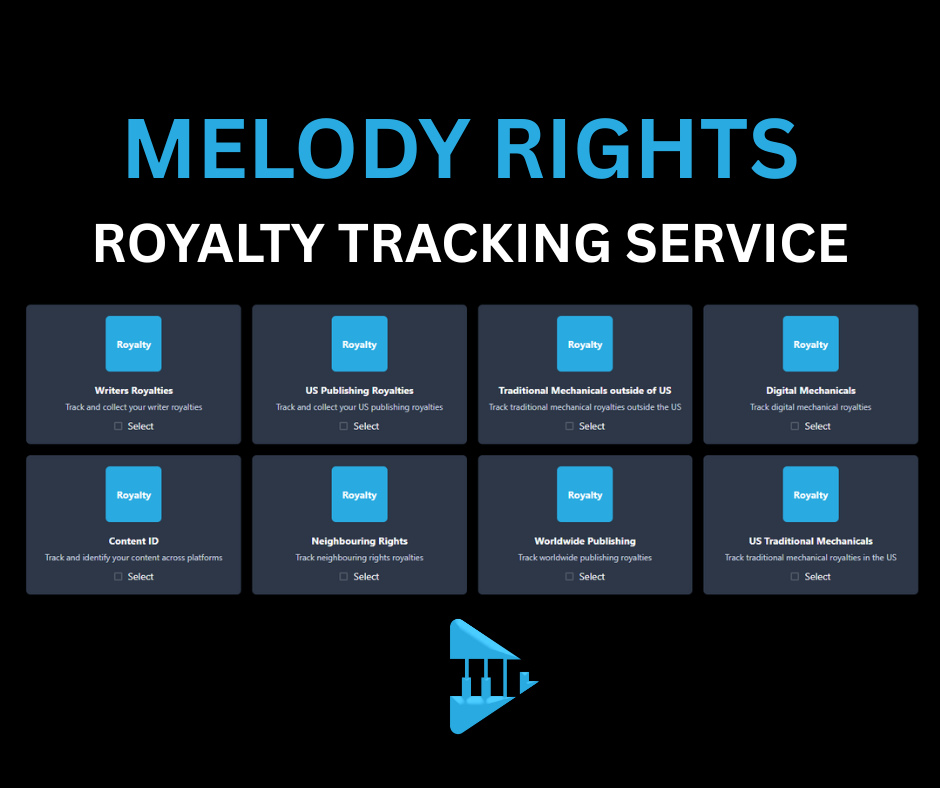 MELODY RIGHTS

ROYALTY TRACKING SERVICE

Royalty
Writers Royalties
Track and collect your writer royalties
Select

Royalty
US Publishing Royalties
Track and collect your US publishing royalties
Select

Royalty
Traditional Mechanicals outside of US
Track traditional mechanical royalties outside the US
Select

Royalty
Digital Mechanicals
Track digital mechanical royalties
Select

Royalty
Content ID
Track and identify your content across platforms
Select

Royalty
Neighbouring Rights
Track neighbouring rights royalties
Select

Royalty
Worldwide Publishing
Track worldwide publishing royalties
Select

Royalty
US Traditional Mechanicals
Track traditional mechanical royalties in the US
Select